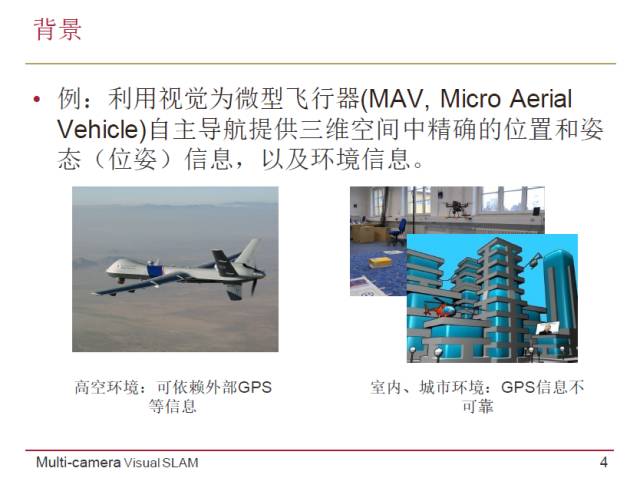 背景

• 例：利用视觉为微型飞行器(MAV, Micro Aerial Vehicle)自主导航提供三维空间中精确的位置和姿态（位姿）信息，以及环境信息。

高空环境：可依赖外部GPS等信息

室内、城市环境：GPS信息不可靠

Multi-camera Visual SLAM

4